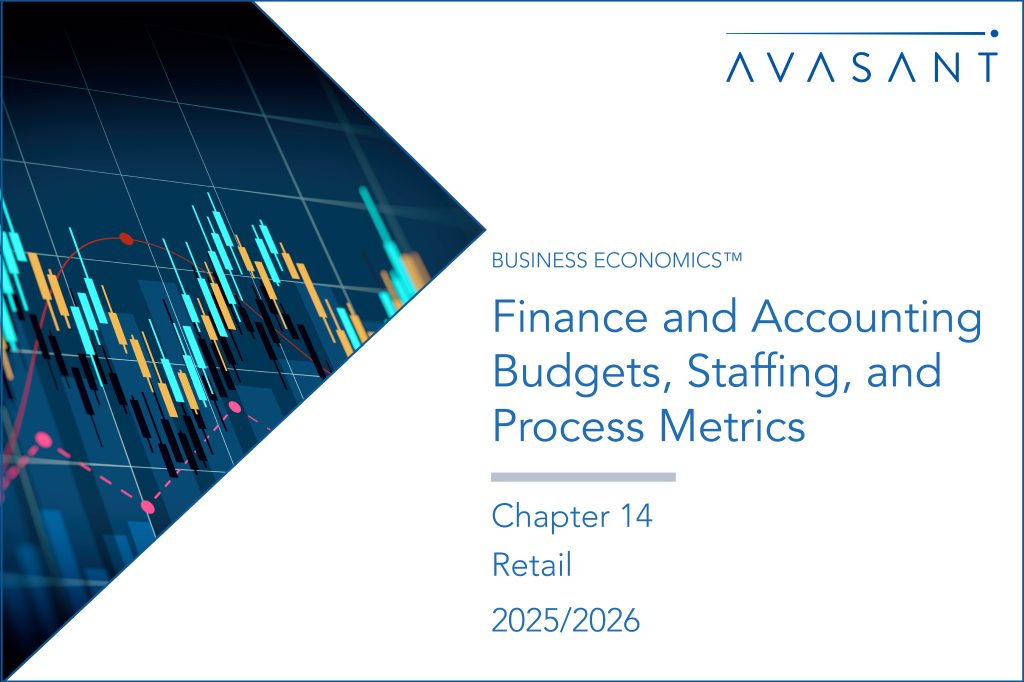 AVASANT

BUSINESS ECONOMICS™

Finance and Accounting Budgets, Staffing, and Process Metrics

Chapter 14

Retail

2025/2026